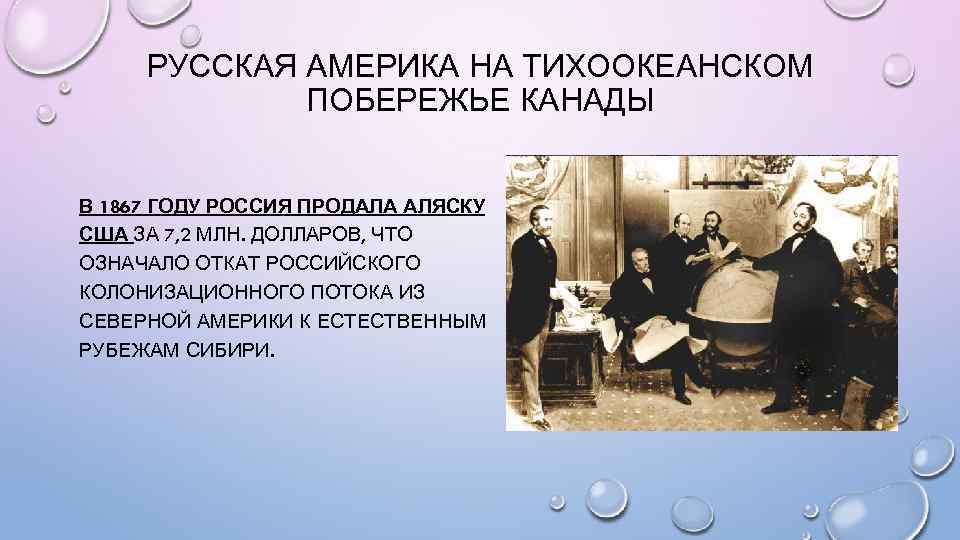 РУССКАЯ АМЕРИКА НА ТИХООКЕАНСКОМ ПОБЕРЕЖЬЕ КАНАДЫ

В 1867 ГОДУ РОССИЯ ПРОДАЛА АЛЯСКУ США ЗА 7,2 МЛН. ДОЛЛАРОВ, ЧТО ОЗНАЧАЛО ОТКАТ РОССИЙСКОГО КОЛОНИЗАЦИОННОГО ПОТОКА ИЗ СЕВЕРНОЙ АМЕРИКИ К ЕСТЕСТВЕННЫМ РУБЕЖАМ СИБИРИ.